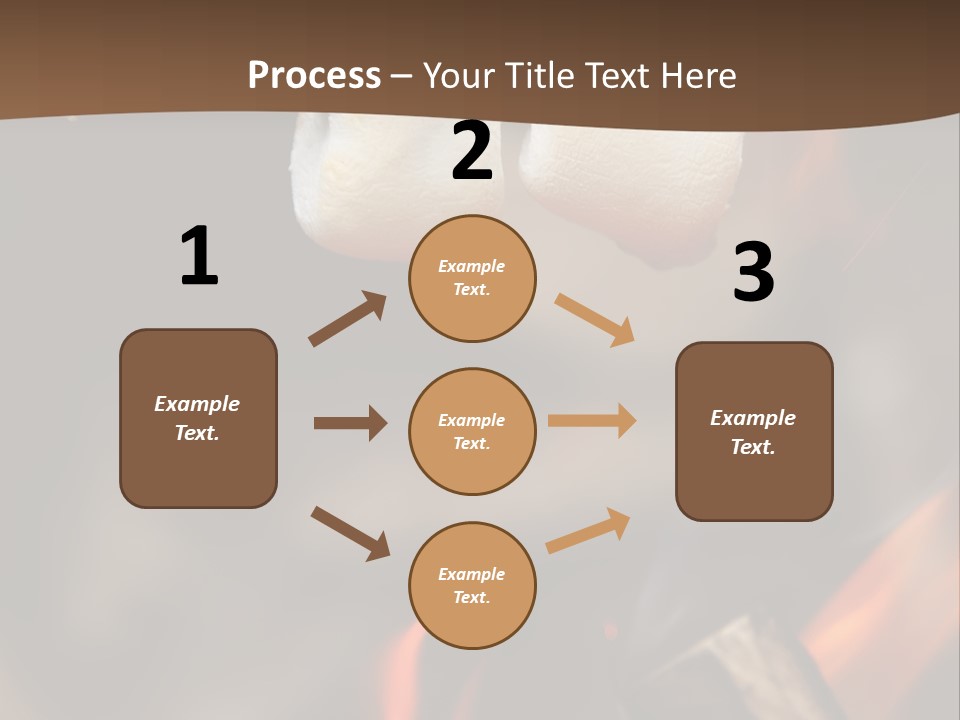 Process – Your Title Text Here

1

Example Text.

2

Example Text.

Example Text.

Example Text.

3

Example Text.